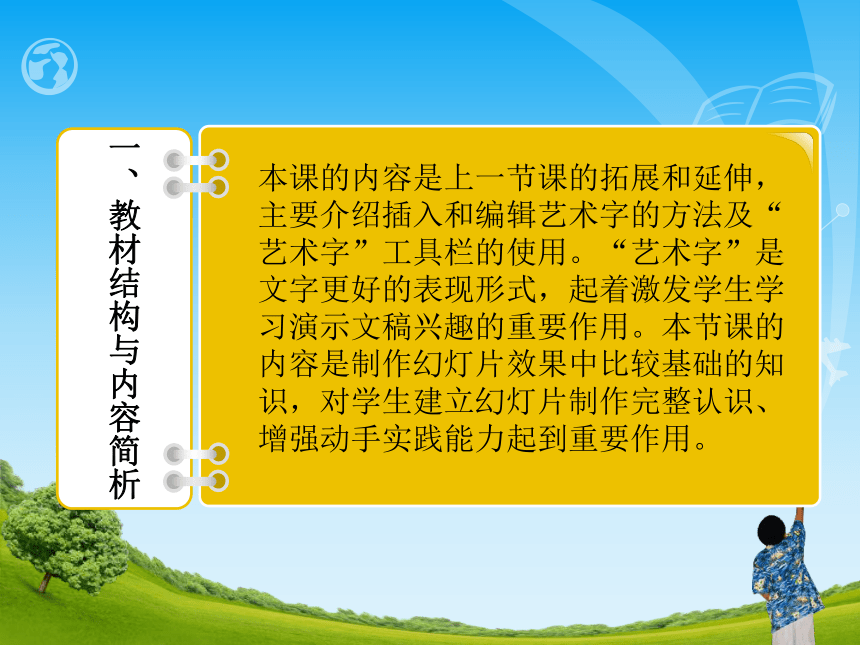 一、教材结构与内容简析

本课的内容是上一节课的拓展和延伸，主要介绍插入和编辑艺术字的方法及“艺术字”工具栏的使用。“艺术字”是文字更好的表现形式，起着激发学生学习演示文稿兴趣的重要作用。本节课的内容是制作幻灯片效果中比较基础的知识，对学生建立幻灯片制作完整认识、增强动手实践能力起到重要作用。